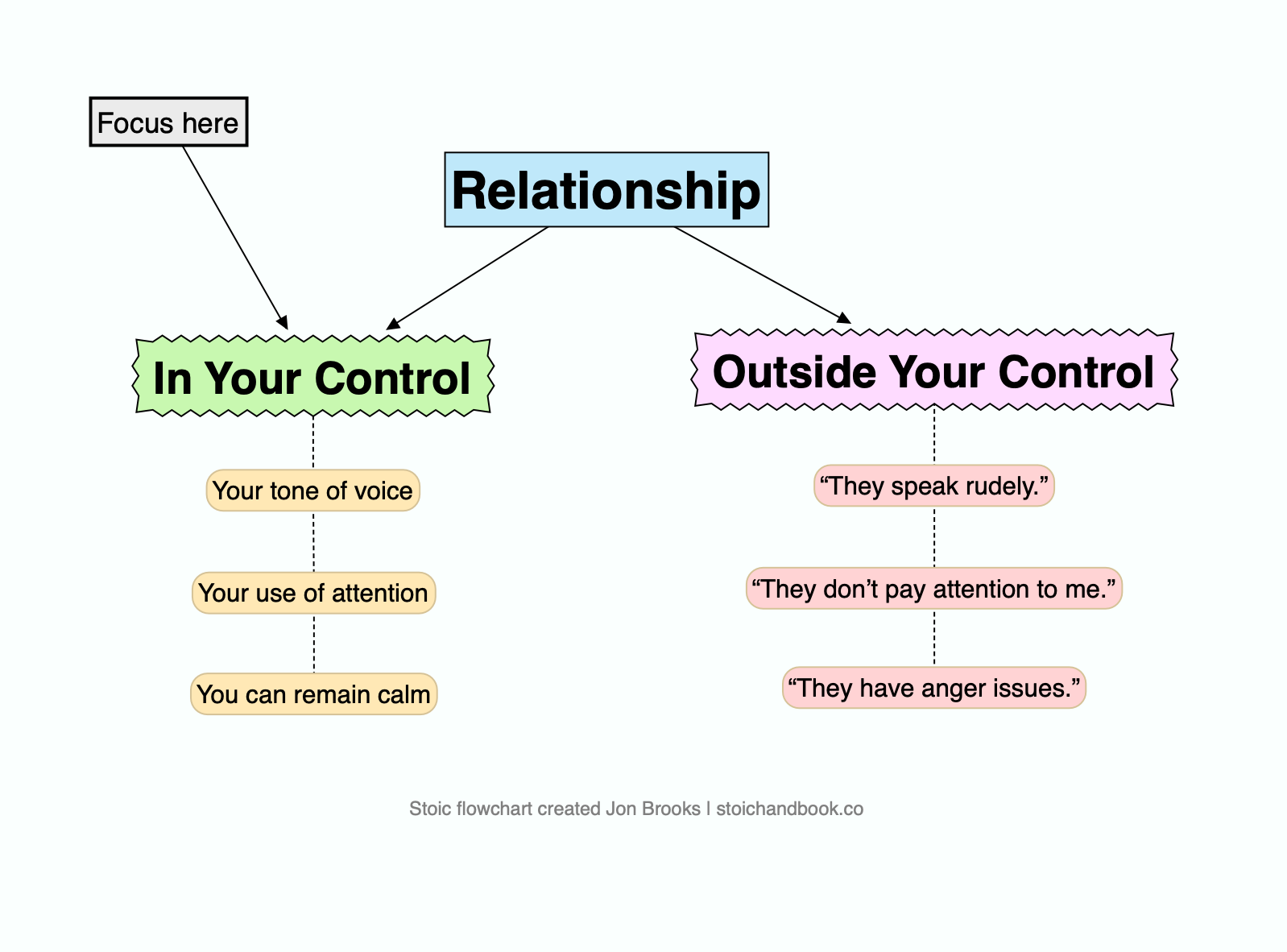 Focus here

Relationship

In Your Control

Your tone of voice

Your use of attention

You can remain calm

Outside Your Control

“They speak rudely.”

“They don’t pay attention to me.”

“They have anger issues.”

Stoic flowchart created Jon Brooks | stoichandbook.co